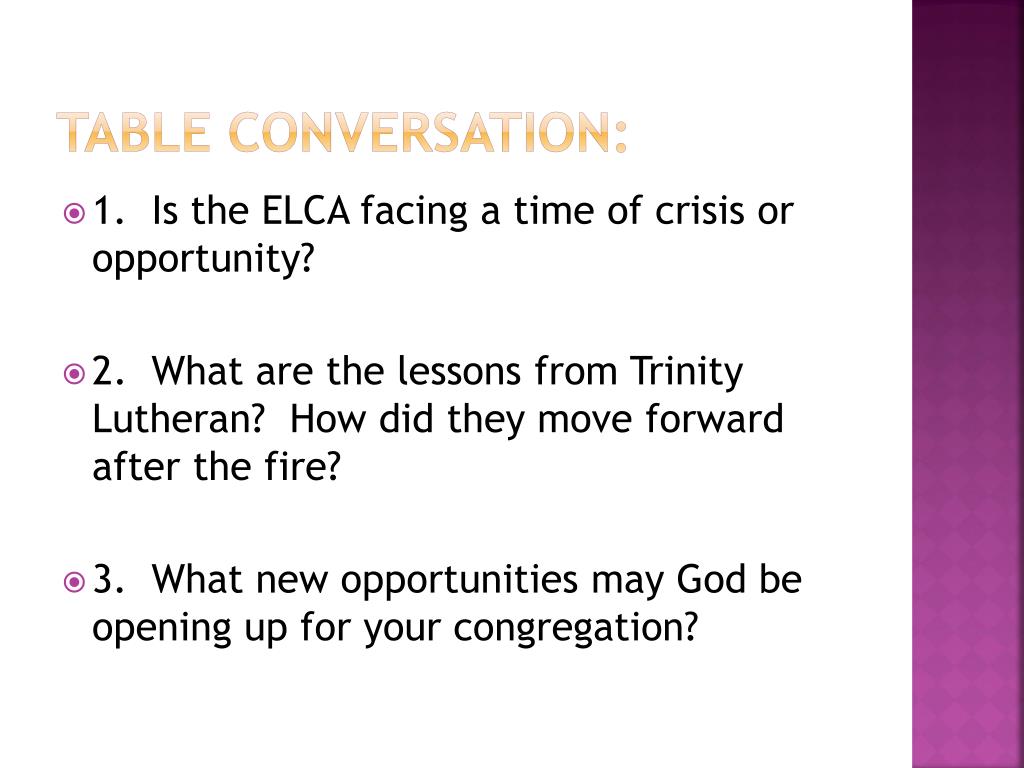 TABLE CONVERSATION:

1. Is the ELCA facing a time of crisis or opportunity?

2. What are the lessons from Trinity Lutheran? How did they move forward after the fire?

3. What new opportunities may God be opening up for your congregation?